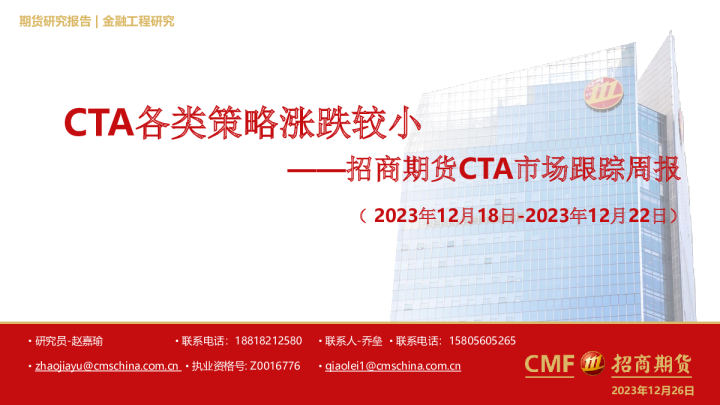 期货研究报告 | 金融工程研究

CTA各类策略涨跌较小

——招商期货CTA市场跟踪周报

（2023年12月18日-2023年12月22日）

• 研究员-赵嘉瑜 • 联系电话：18818212580 • 联系人-乔垒 • 联系电话：15805605265

• zhaojiayu@cmschina.com.cn • 执业资格号: Z0016776 • qiaolei1@cmschina.com.cn

CMF 招商期货

2023年12月26日